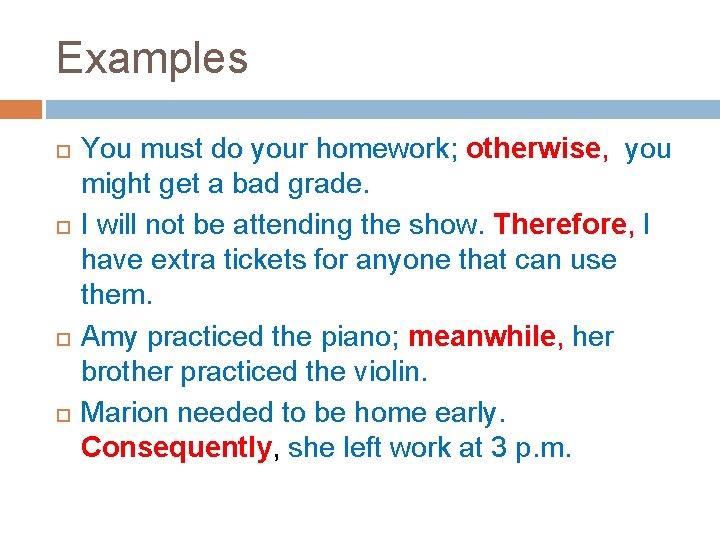 Examples

You must do your homework; otherwise, you might get a bad grade.

I will not be attending the show. Therefore, I have extra tickets for anyone that can use them.

Amy practiced the piano; meanwhile, her brother practiced the violin.

Marion needed to be home early. Consequently, she left work at 3 p.m.